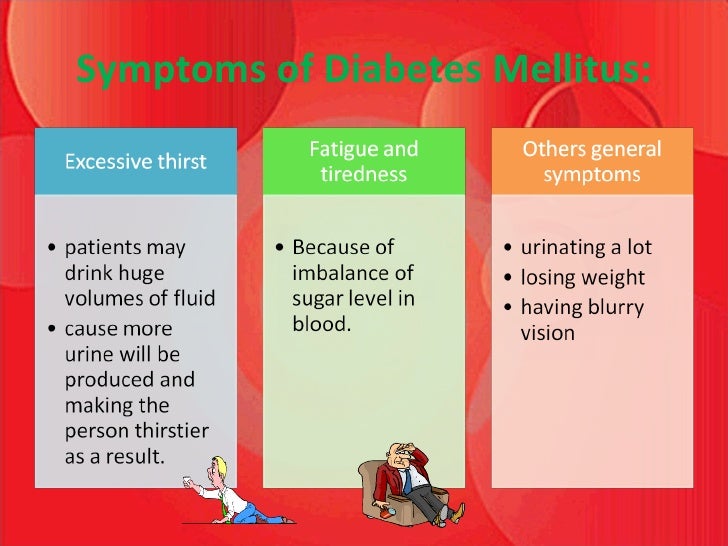 Symptoms of Diabetes Mellitus:

Excessive thirst

• patients may drink huge volumes of fluid
• cause more urine will be produced and making the person thirstier as a result.

Fatigue and tiredness

• Because of imbalance of sugar level in blood.

Others general symptoms

• urinating a lot
• losing weight
• having blurry vision